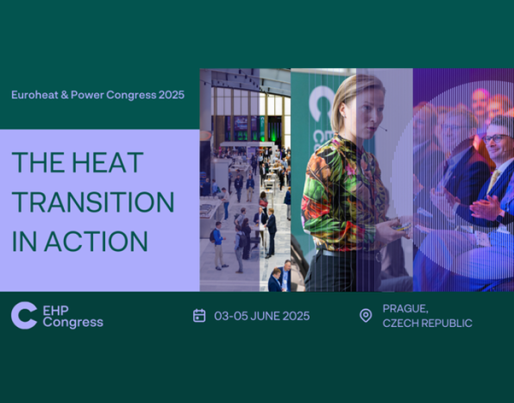 Euroheat & Power Congress 2025

THE HEAT TRANSITION IN ACTION

EHP Congress

03-05 JUNE 2025

PRAGUE, CZECH REPUBLIC